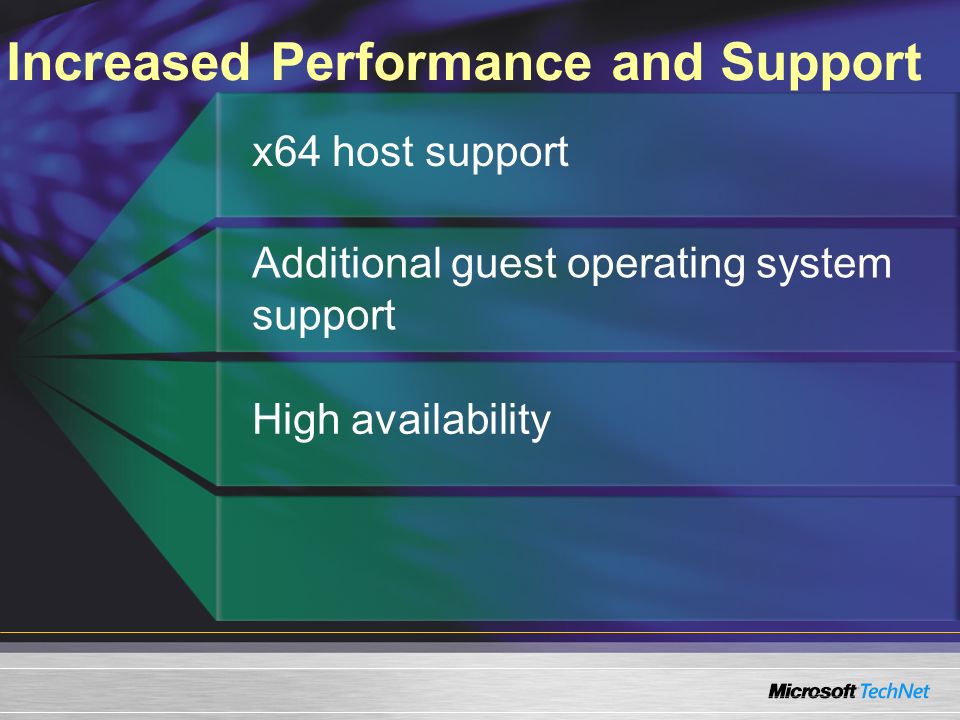 Increased Performance and Support

x64 host support

Additional guest operating system support

High availability

Microsoft TechNet